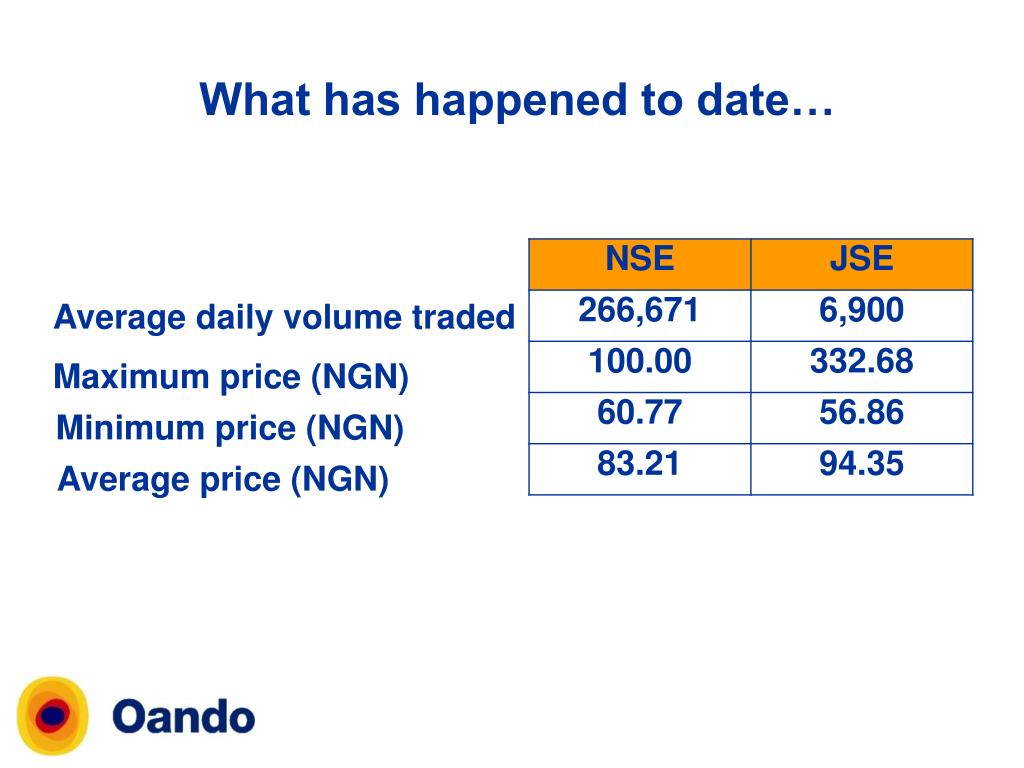 What has happened to date…

| | NSE | JSE |
|---|---|---|
| Average daily volume traded | 266,671 | 6,900 |
| Maximum price (NGN) | 100.00 | 332.68 |
| Minimum price (NGN) | 60.77 | 56.86 |
| Average price (NGN) | 83.21 | 94.35 |

Oando